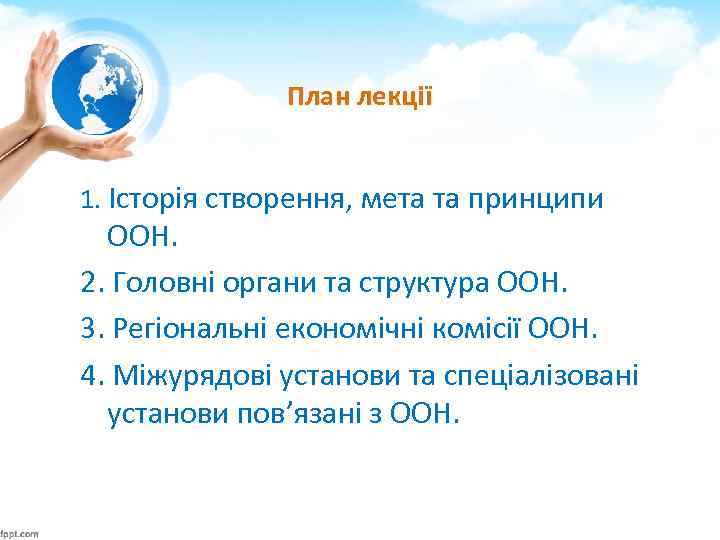 План лекції

1. Історія створення, мета та принципи ООН.

2. Головні органи та структура ООН.

3. Регіональні економічні комісії ООН.

4. Міжурядові установи та спеціалізовані установи пов’язані з ООН.

fppt.com